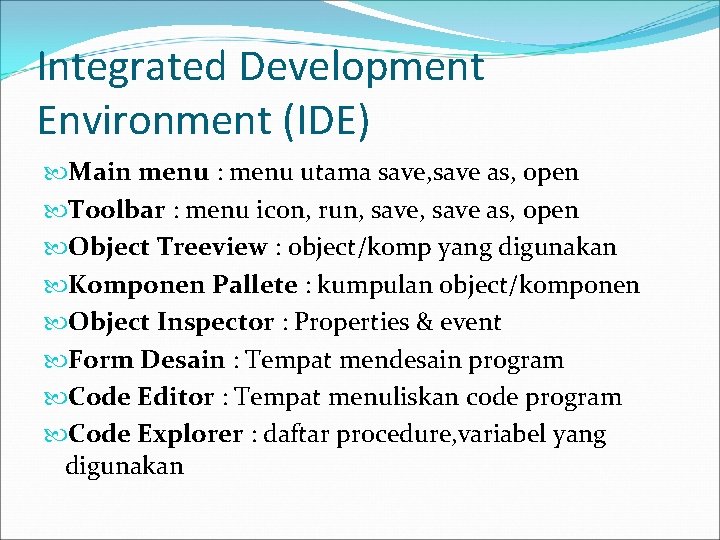 Integrated Development Environment (IDE)

Main menu : menu utama save,save as, open
Toolbar : menu icon, run, save, save as, open
Object Treeview : object/komp yang digunakan
Komponen Pallete : kumpulan object/komponen
Object Inspector : Properties & event
Form Desain : Tempat mendesain program
Code Editor : Tempat menuliskan code program
Code Explorer : daftar procedure,variabel yang digunakan